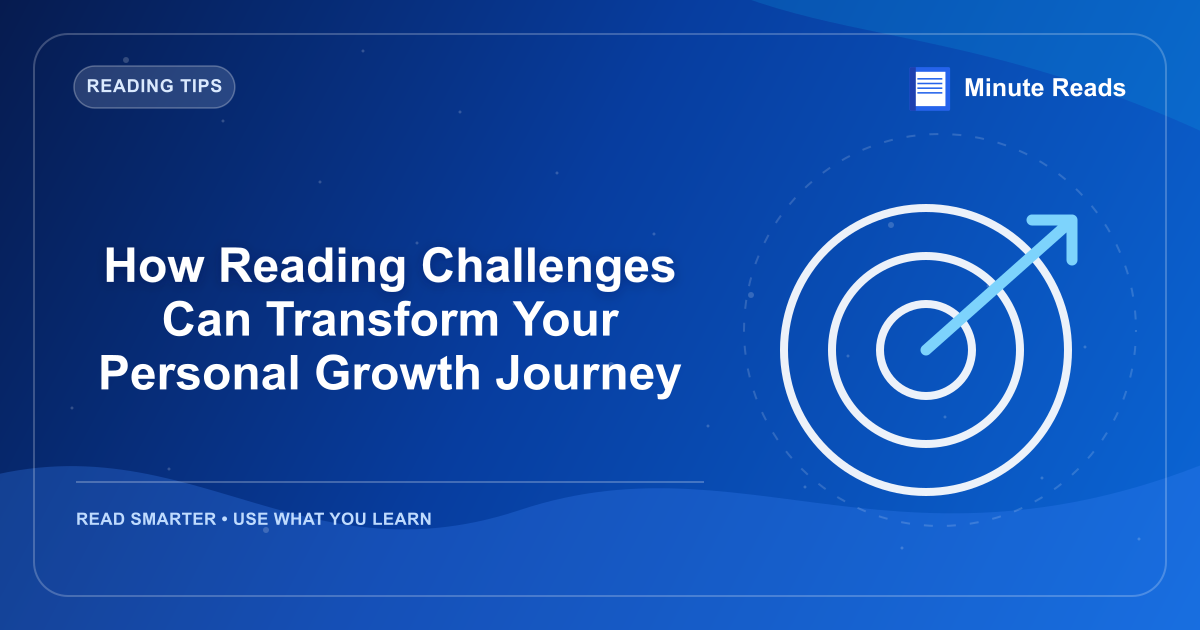 READING TIPS

Minute Reads

How Reading Challenges Can Transform Your Personal Growth Journey

READ SMARTER • USE WHAT YOU LEARN